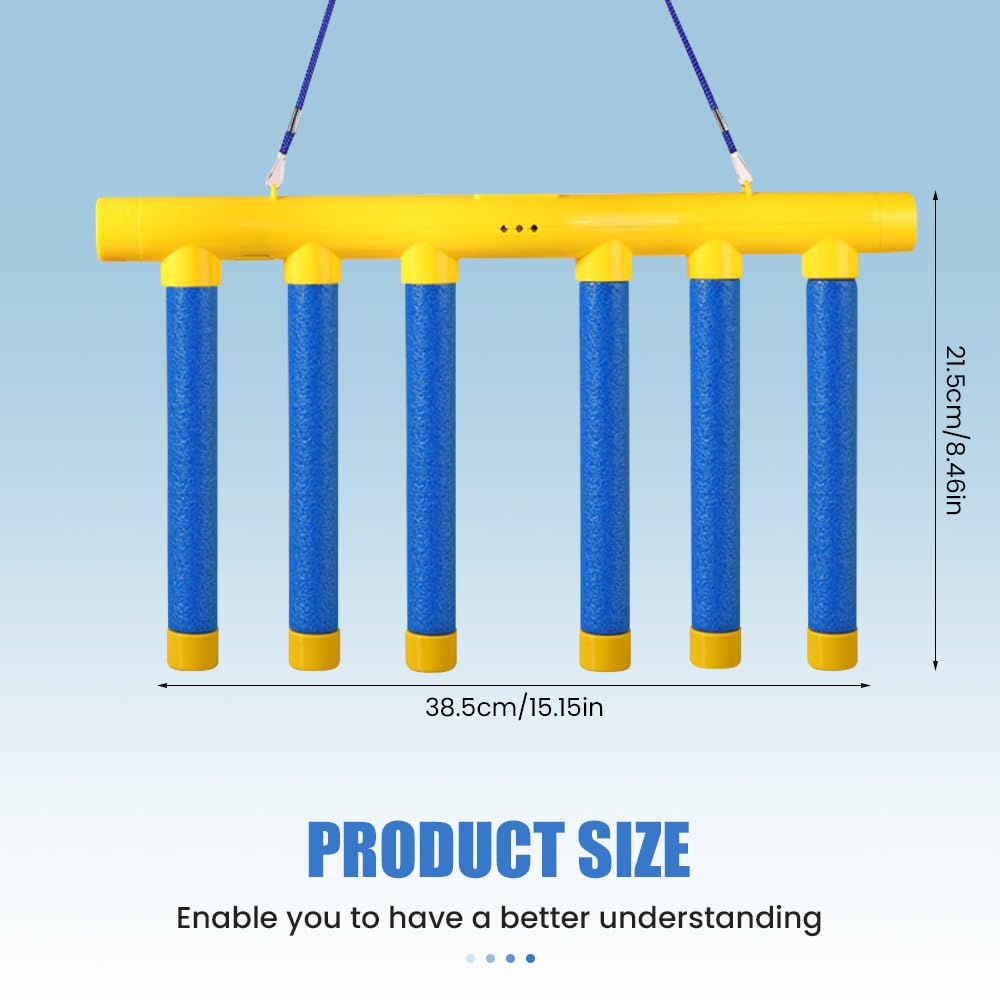 21.5cm/8.46in

38.5cm/15.15in

PRODUCT SIZE

Enable you to have a better understanding